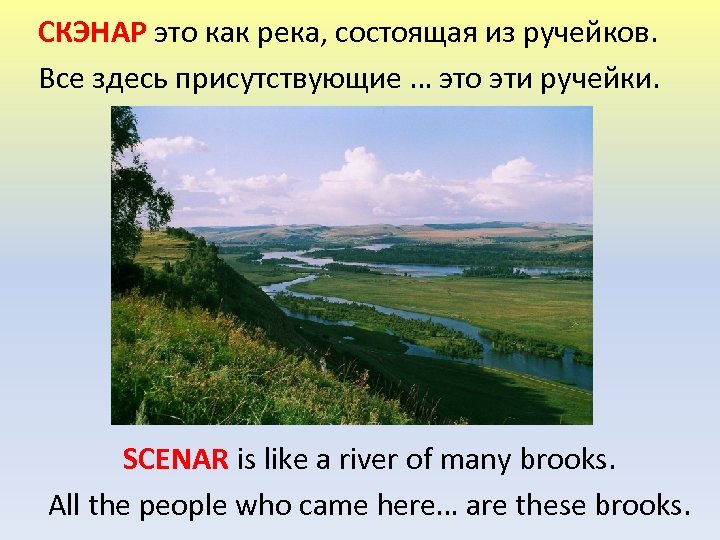 СКЭНАР это как река, состоящая из ручейков.
Все здесь присутствующие … это эти ручейки.

SCENAR is like a river of many brooks.
All the people who came here… are these brooks.